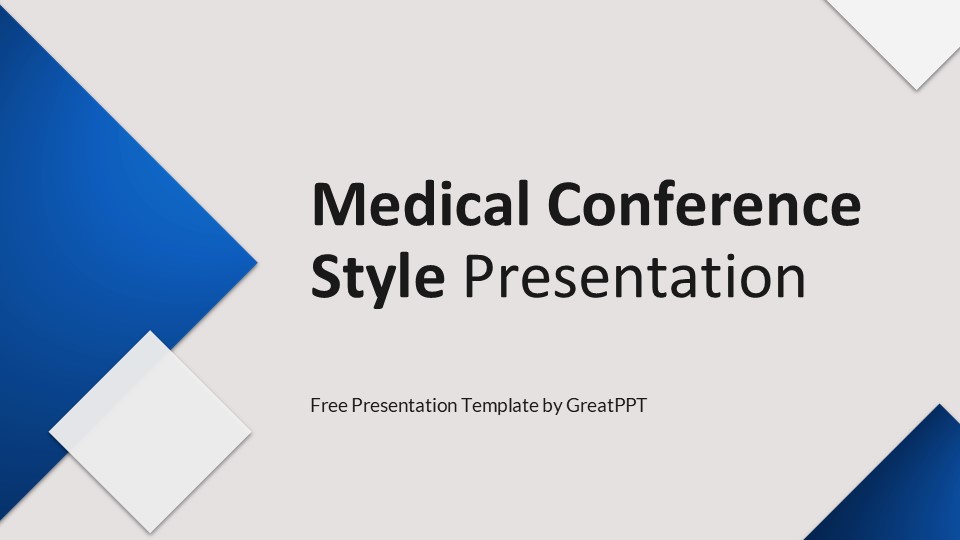 Medical Conference Style Presentation

Free Presentation Template by GreatPPT